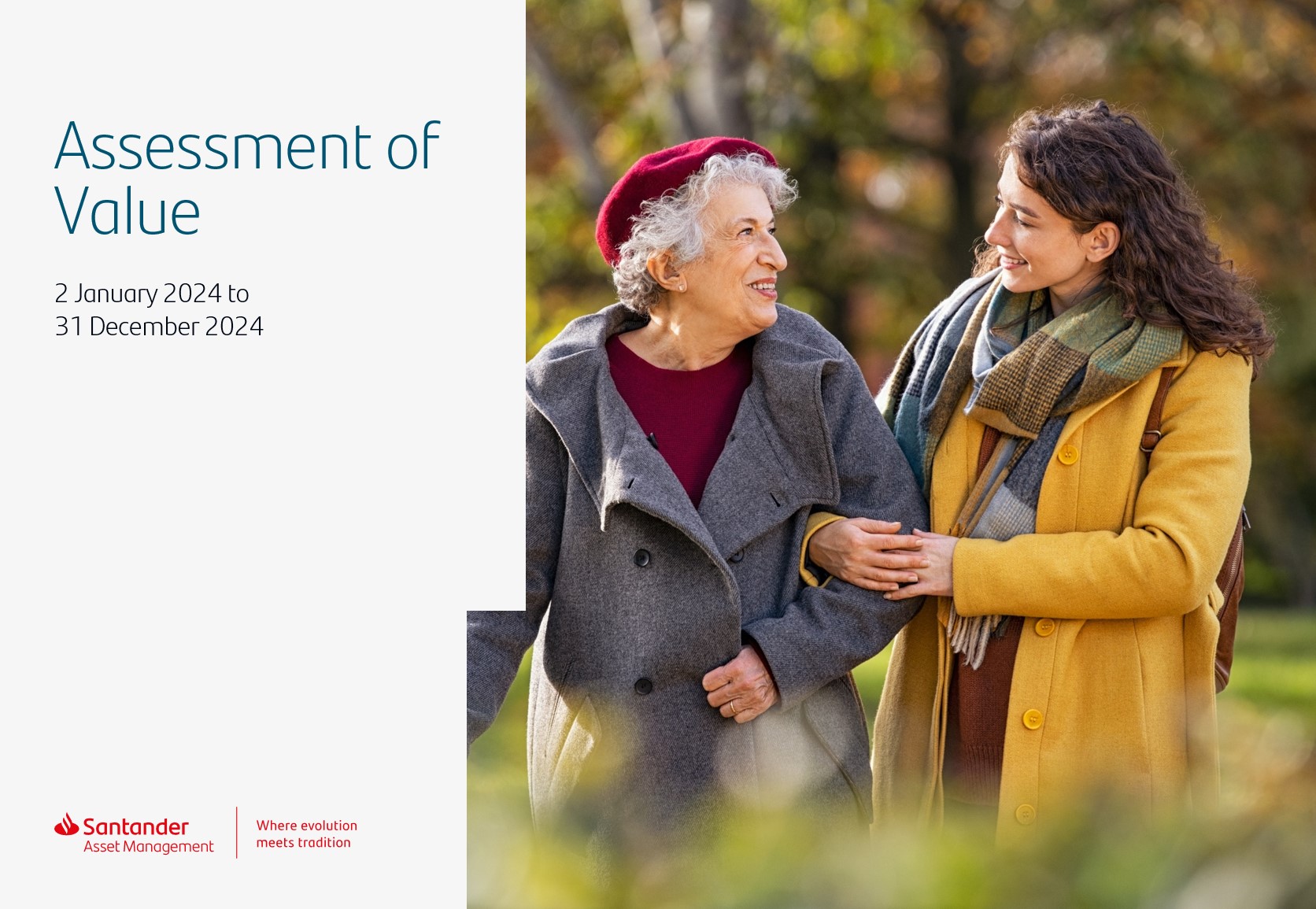 Assessment of Value

2 January 2024 to
31 December 2024

Santander
Asset Management

Where evolution
meets tradition